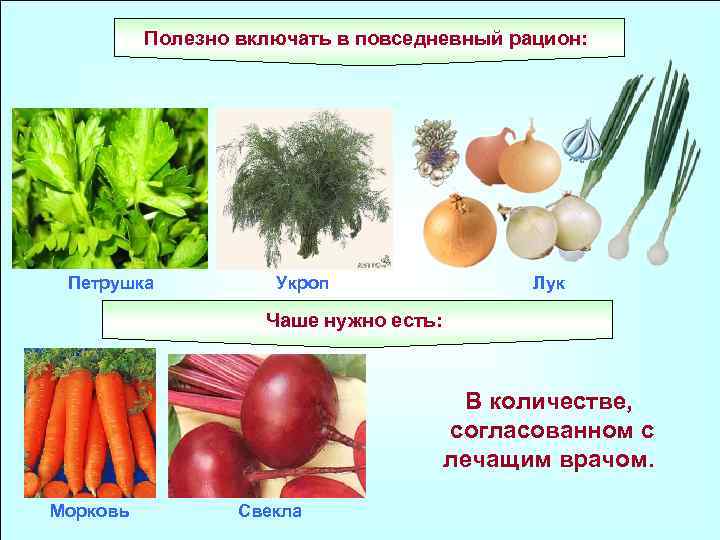 Полезно включать в повседневный рацион:

Петрушка

Укроп

Лук

Чаше нужно есть:

Морковь

Свекла

В количестве, согласованном с лечащим врачом.